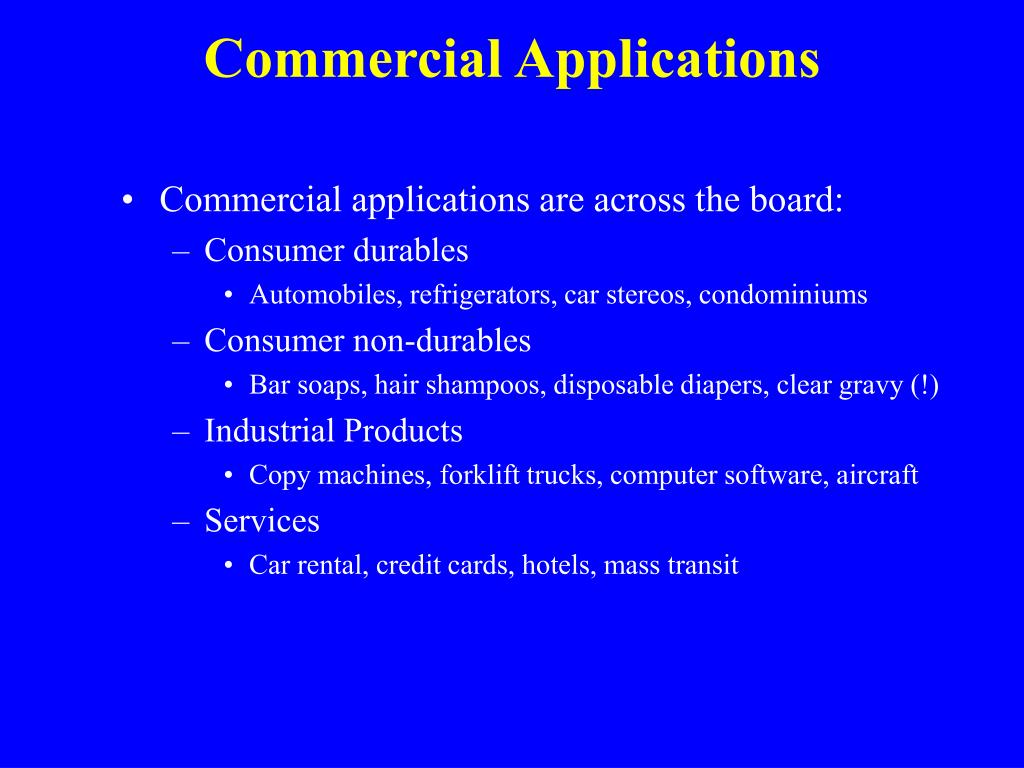 Commercial Applications

• Commercial applications are across the board:
– Consumer durables
• Automobiles, refrigerators, car stereos, condominiums
– Consumer non-durables
• Bar soaps, hair shampoos, disposable diapers, clear gravy (!)
– Industrial Products
• Copy machines, forklift trucks, computer software, aircraft
– Services
• Car rental, credit cards, hotels, mass transit